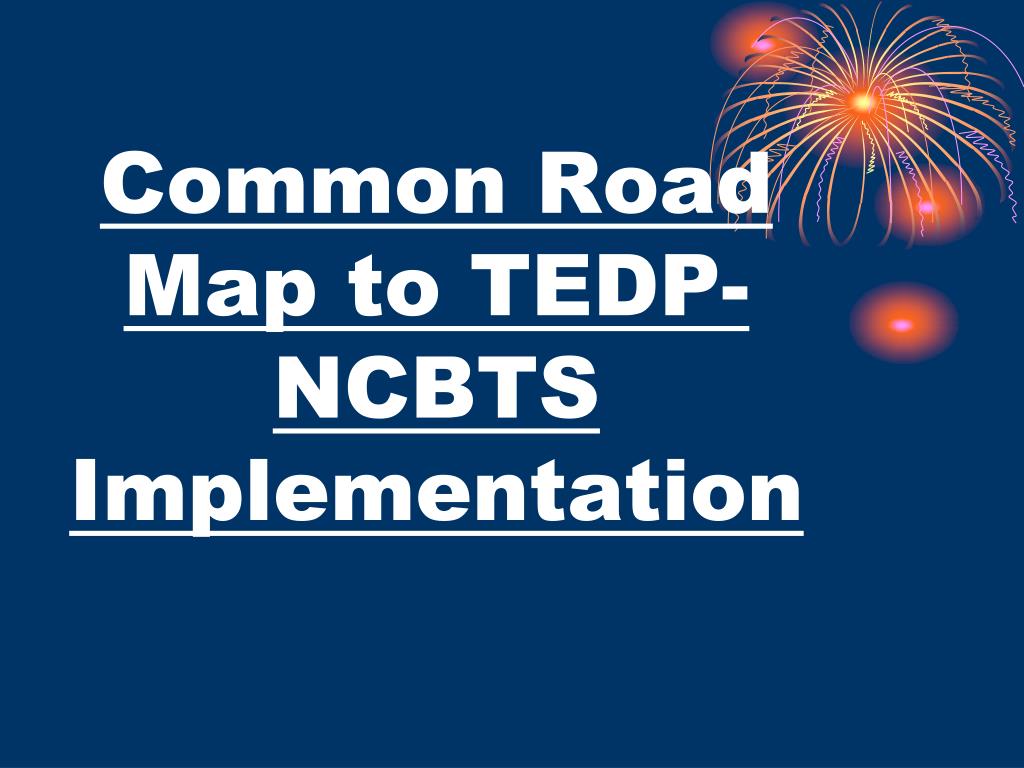 Common Road Map to TEDP-NCBTS Implementation